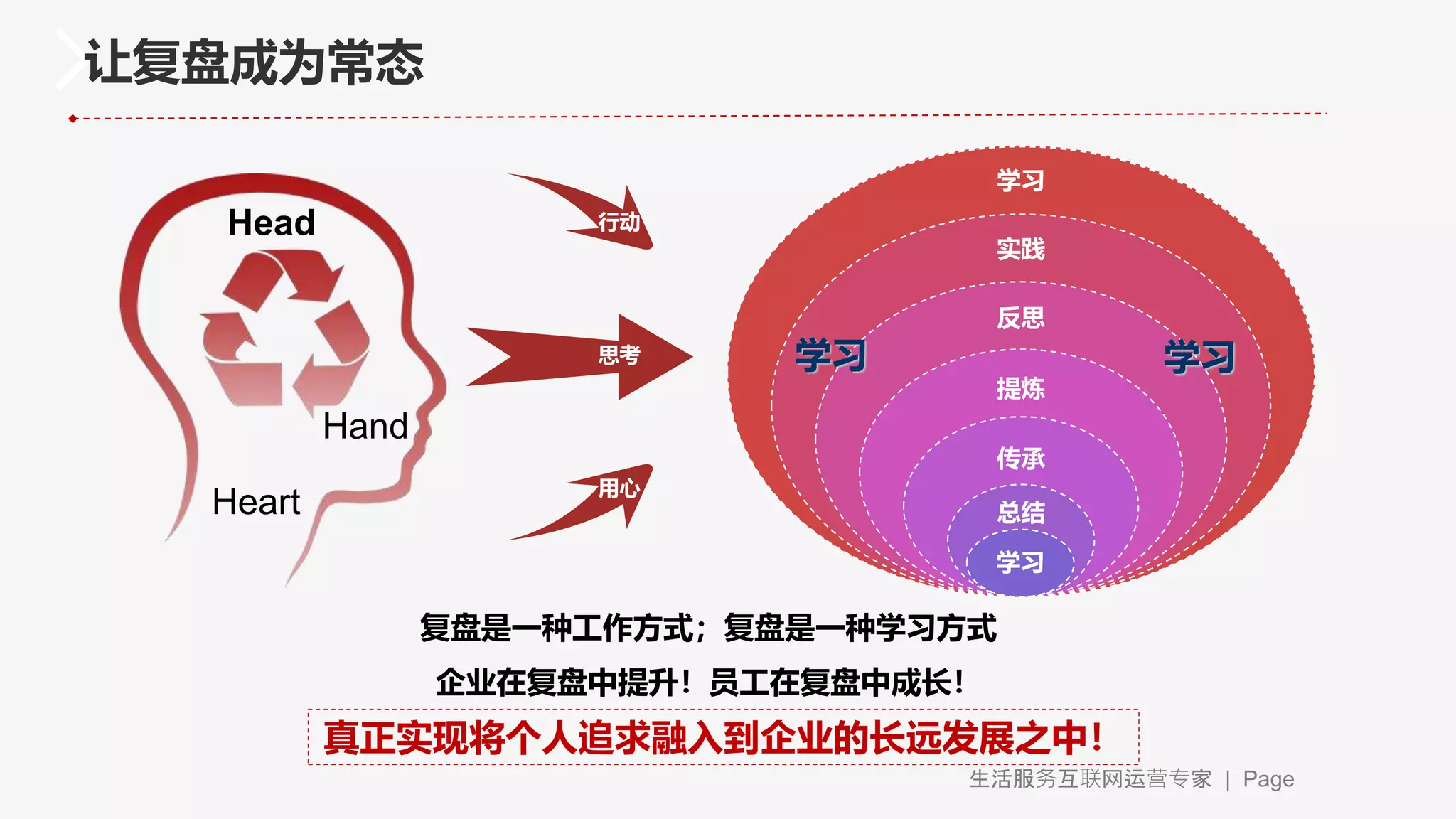 让复盘成为常态

Head

Hand

Heart

行动

思考

用心

学习

实践

反思

学习

学习

提炼

传承

总结

学习

复盘是一种工作方式；复盘是一种学习方式

企业在复盘中提升！员工在复盘中成长！

真正实现将个人追求融入到企业的长远发展之中！

生活服务互联网运营专家 | Page